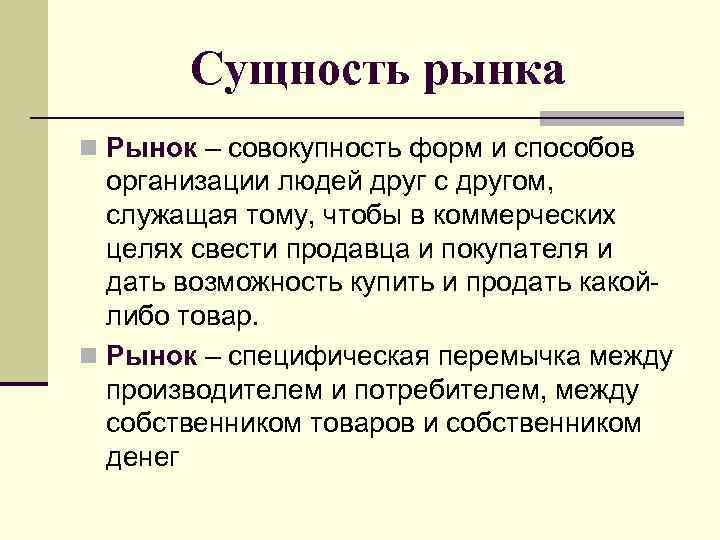 Сущность рынка

Рынок – совокупность форм и способов организации людей друг с другом, служащая тому, чтобы в коммерческих целях свести продавца и покупателя и дать возможность купить и продать какой-либо товар.

Рынок – специфическая перемычка между производителем и потребителем, между собственником товаров и собственником денег